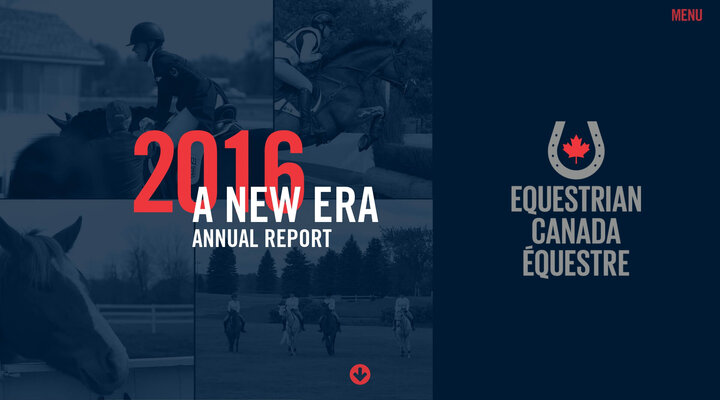 MENU

2016
A NEW ERA
ANNUAL REPORT

EQUESTRIAN
CANADA
ÉQUESTRE